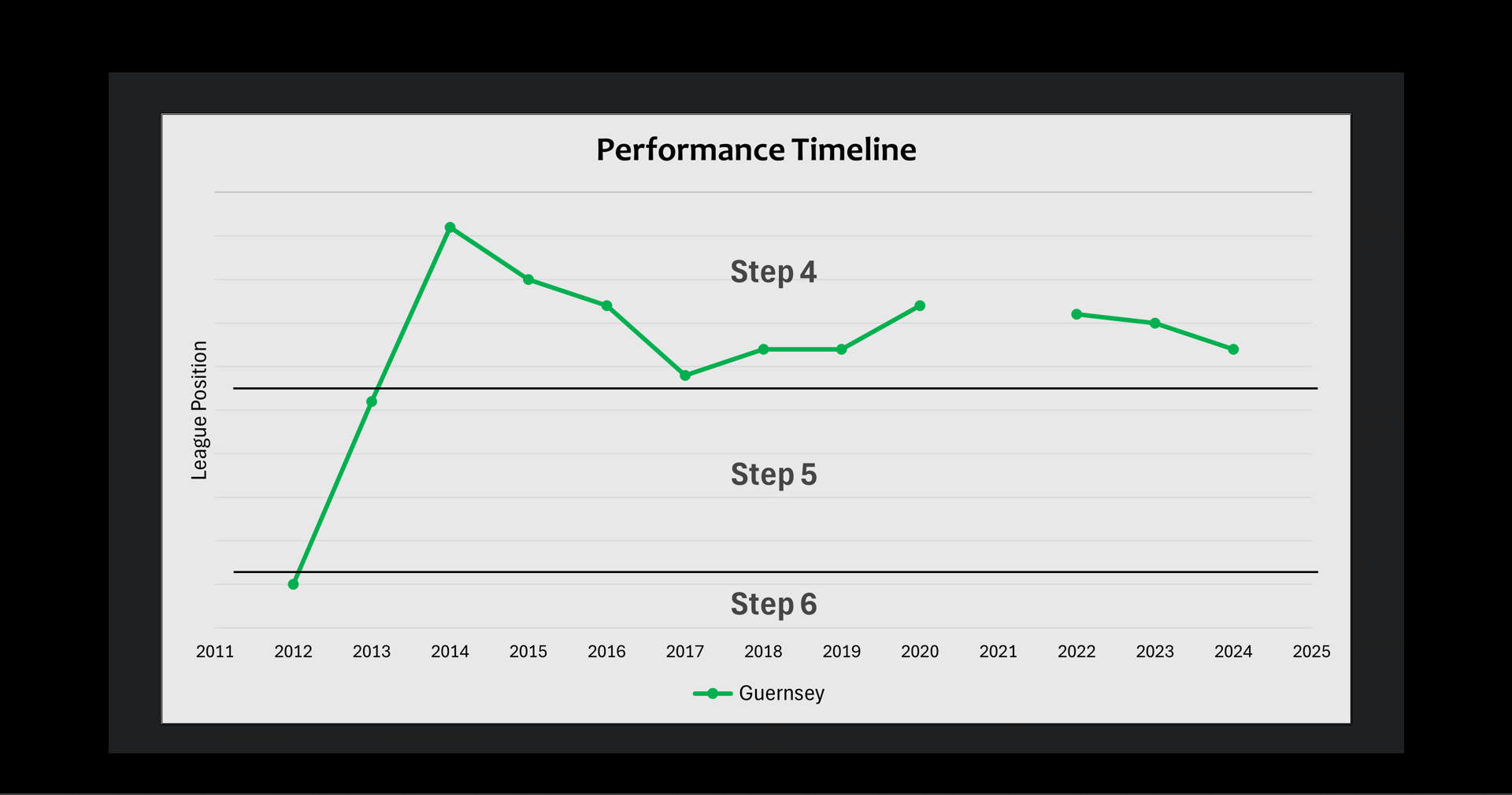 Performance Timeline

League Position

Step 4

Step 5

Step 6

2011 2012 2013 2014 2015 2016 2017 2018 2019 2020 2021 2022 2023 2024 2025

Guernsey